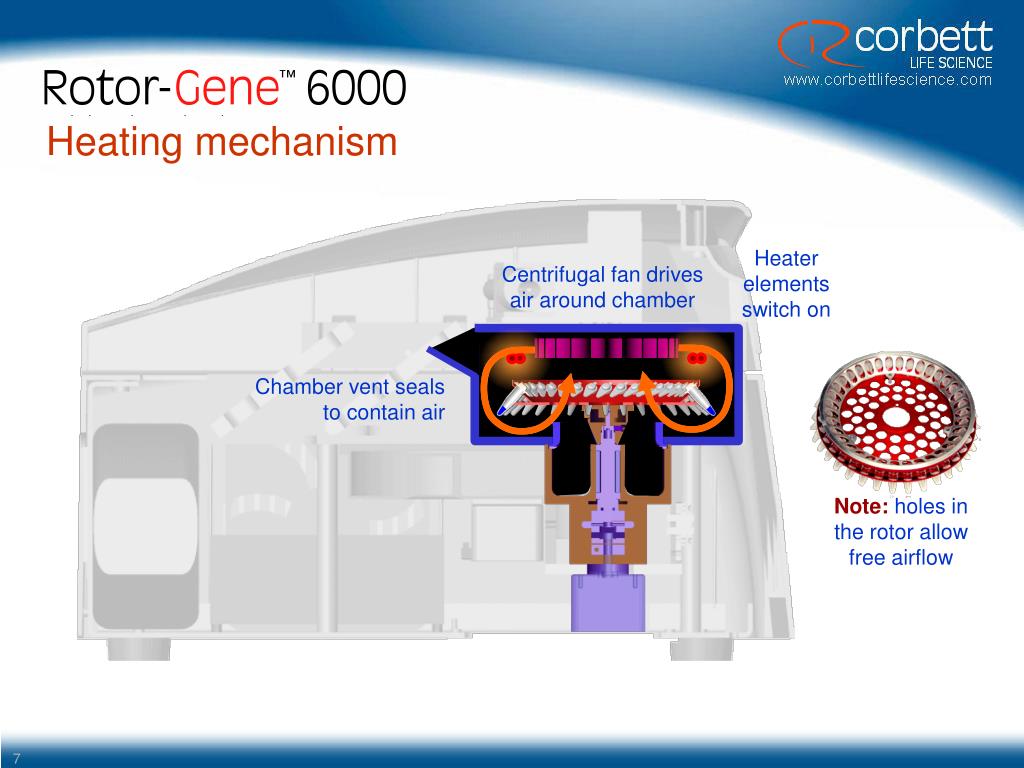 corbett
LIFE SCIENCE
www.corbettlifescience.com

Rotor-Gene™ 6000
Heating mechanism

Centrifugal fan drives air around chamber

Heater elements switch on

Chamber vent seals to contain air

Note: holes in the rotor allow free airflow

7